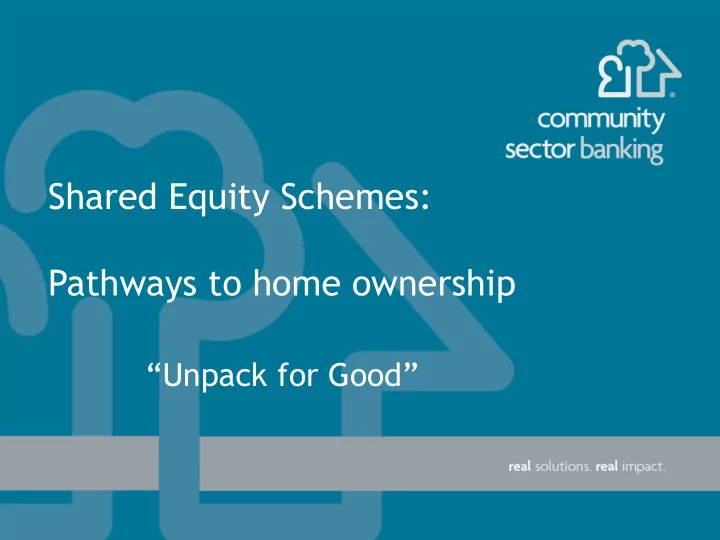 community sector banking

Shared Equity Schemes:

Pathways to home ownership

“Unpack for Good”

real solutions. real impact.